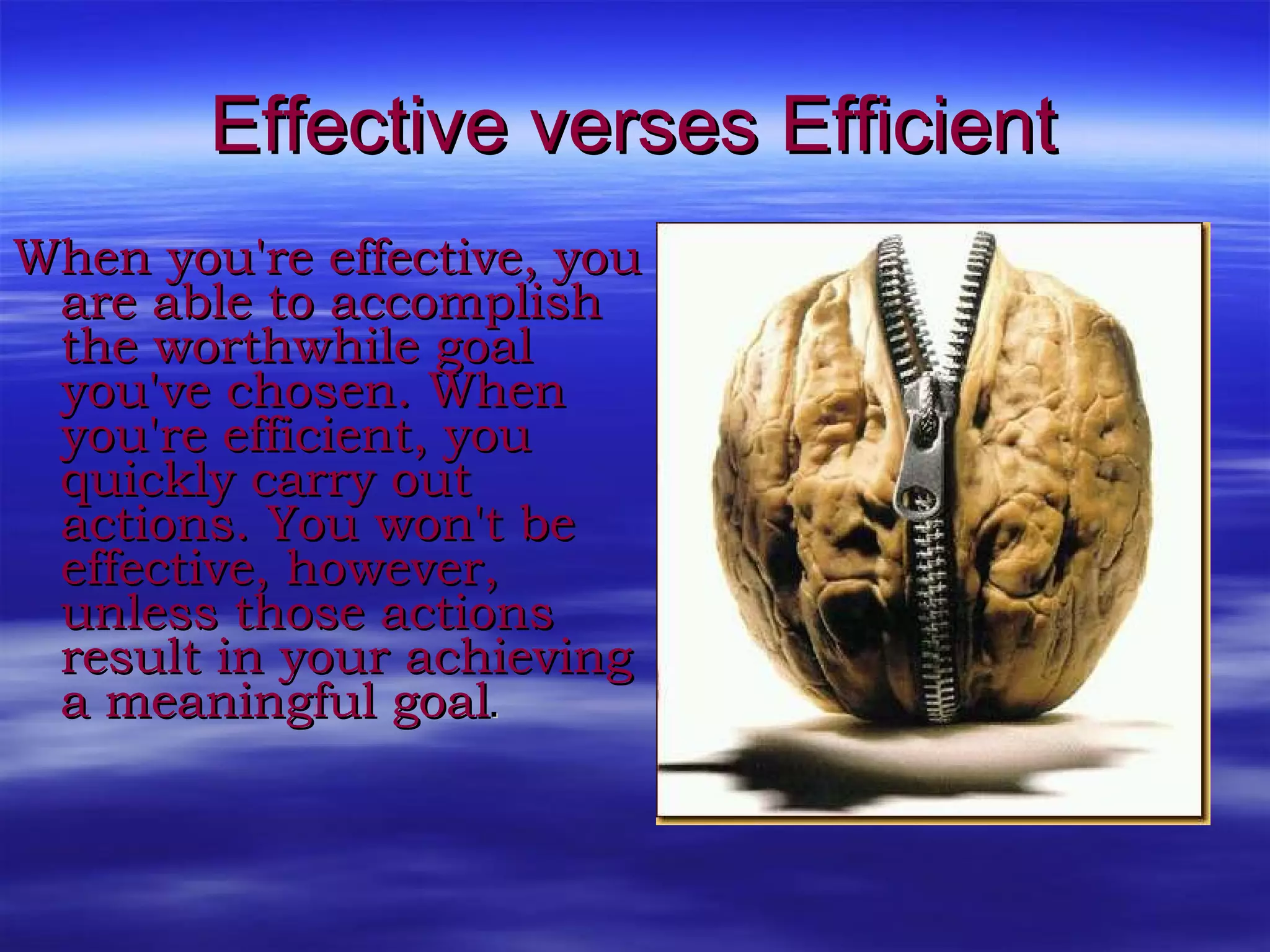 Effective verses Efficient

When you're effective, you are able to accomplish the worthwhile goal you've chosen. When you're efficient, you quickly carry out actions. You won't be effective, however, unless those actions result in your achieving a meaningful goal.